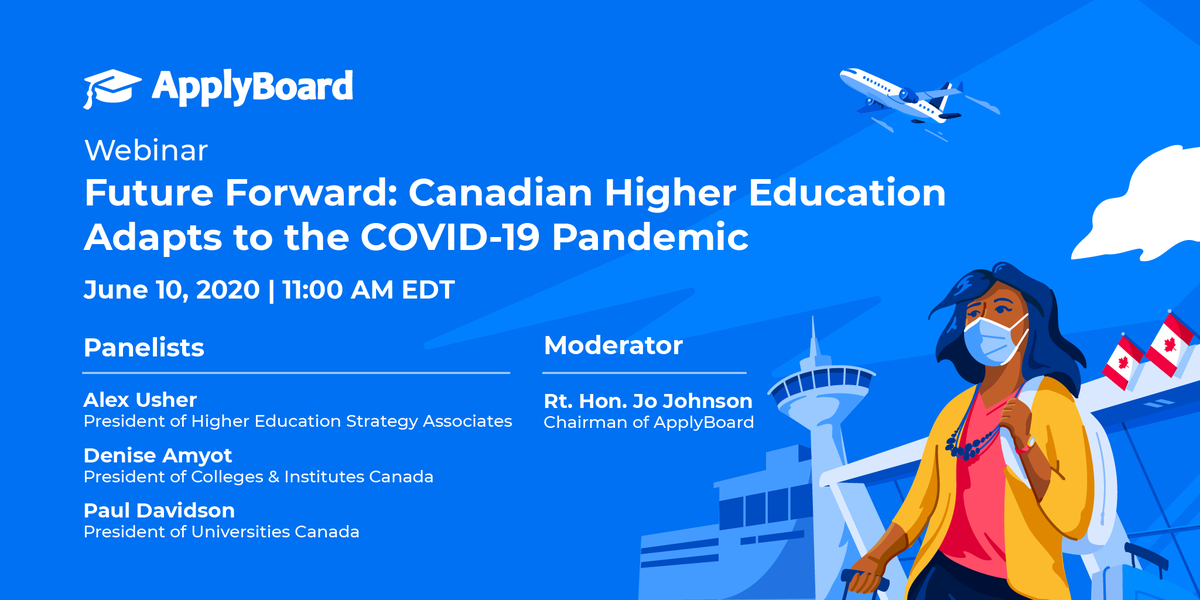 ApplyBoard

Webinar

Future Forward: Canadian Higher Education Adapts to the COVID-19 Pandemic

June 10, 2020 | 11:00 AM EDT

Panelists

Alex Usher
President of Higher Education Strategy Associates

Denise Amyot
President of Colleges & Institutes Canada

Paul Davidson
President of Universities Canada

Moderator

Rt. Hon. Jo Johnson
Chairman of ApplyBoard